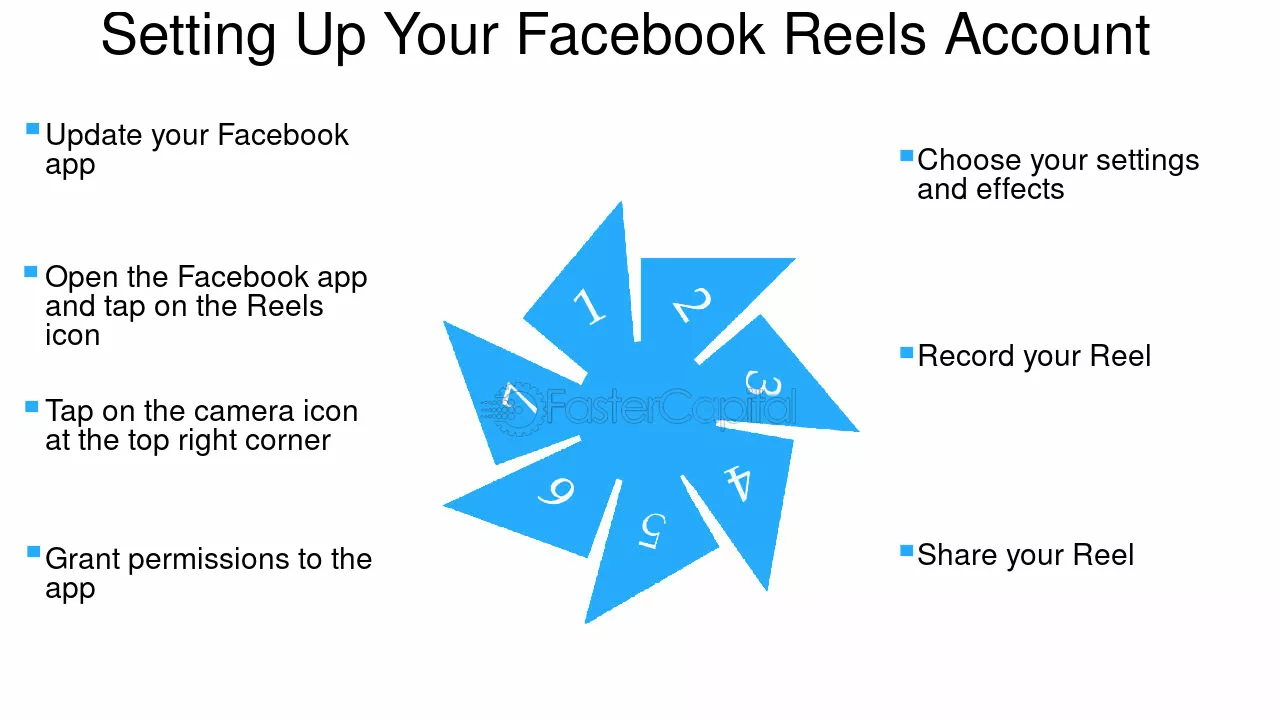 Setting Up Your Facebook Reels Account

• Update your Facebook app

• Open the Facebook app and tap on the Reels icon

• Tap on the camera icon at the top right corner

• Grant permissions to the app

1
2
3
4
5
6
7

• Choose your settings and effects

• Record your Reel

• Share your Reel

FasterCapital